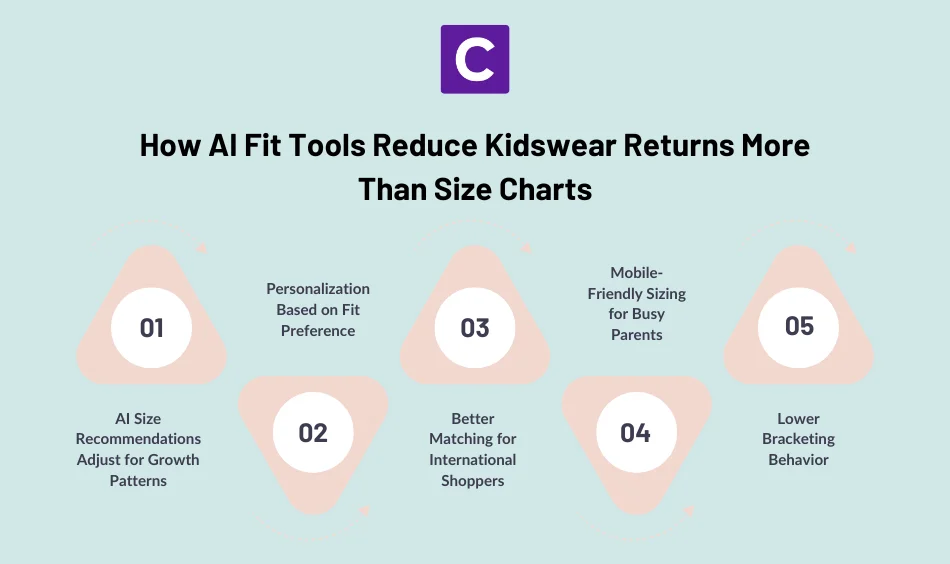 C

How AI Fit Tools Reduce Kidswear Returns More Than Size Charts

01

AI Size Recommendations Adjust for Growth Patterns

Personalization Based on Fit Preference

02

03

Better Matching for International Shoppers

Mobile-Friendly Sizing for Busy Parents

04

05

Lower Bracketing Behavior